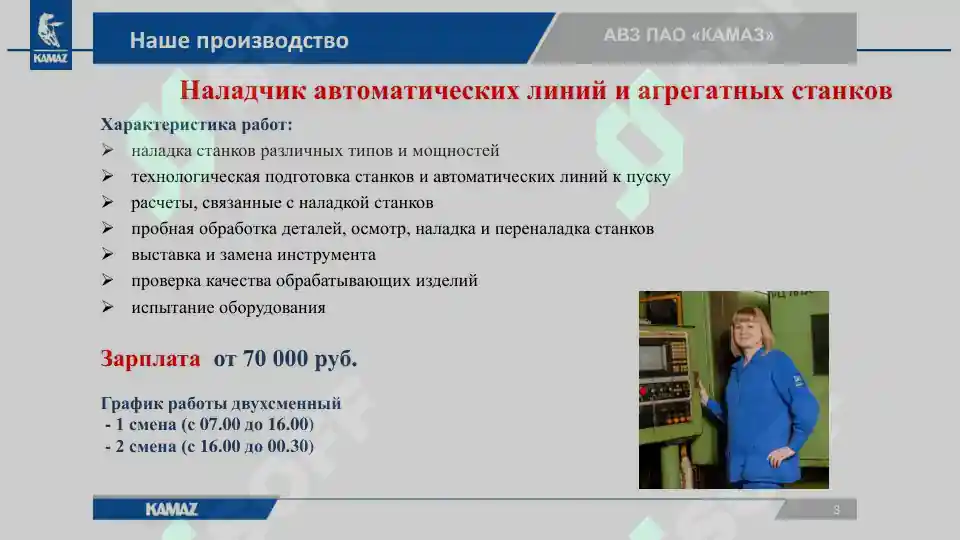 KAMAZ

Наше производство

АВЗ ПАО «КАМАЗ»

Наладчик автоматических линий и агрегатных станков

Характеристика работ:
➢ наладка станков различных типов и мощностей
➢ технологическая подготовка станков и автоматических линий к пуску
➢ расчеты, связанные с наладкой станков
➢ пробная обработка деталей, осмотр, наладка и переналадка станков
➢ выставка и замена инструмента
➢ проверка качества обрабатывающих изделий
➢ испытание оборудования

Зарплата от 70 000 руб.

График работы двухсменный
- 1 смена (с 07.00 до 16.00)
- 2 смена (с 16.00 до 00.30)

KAMAZ

3